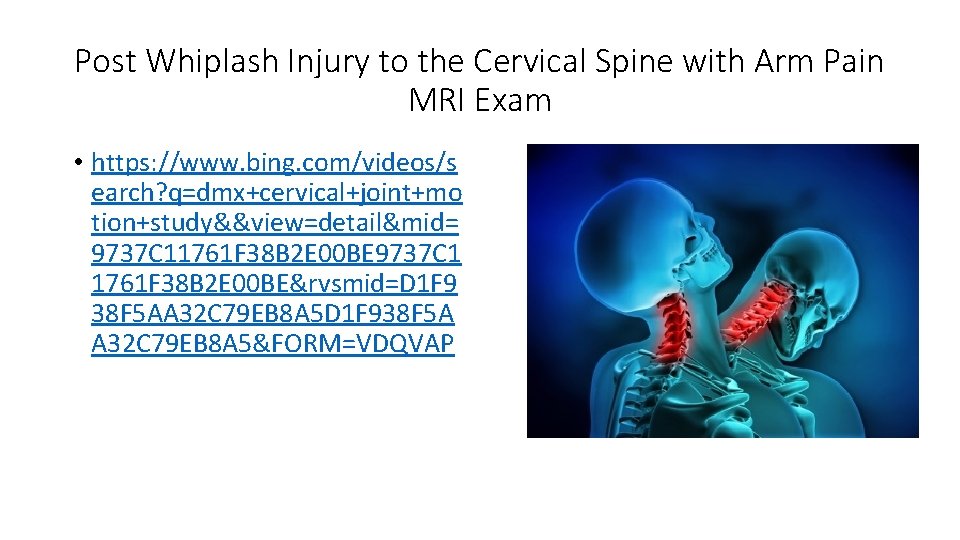 Post Whiplash Injury to the Cervical Spine with Arm Pain MRI Exam

• https://www.bing.com/videos/search?q=dmx+cervical+joint+motion+study&&view=detail&mid=9737C11761F38B2E00BE9737C11761F38B2E00BE&rvsmid=D1F938F5AA32C79EB8A5D1F938F5AA32C79EB8A5&FORM=VDQVAP